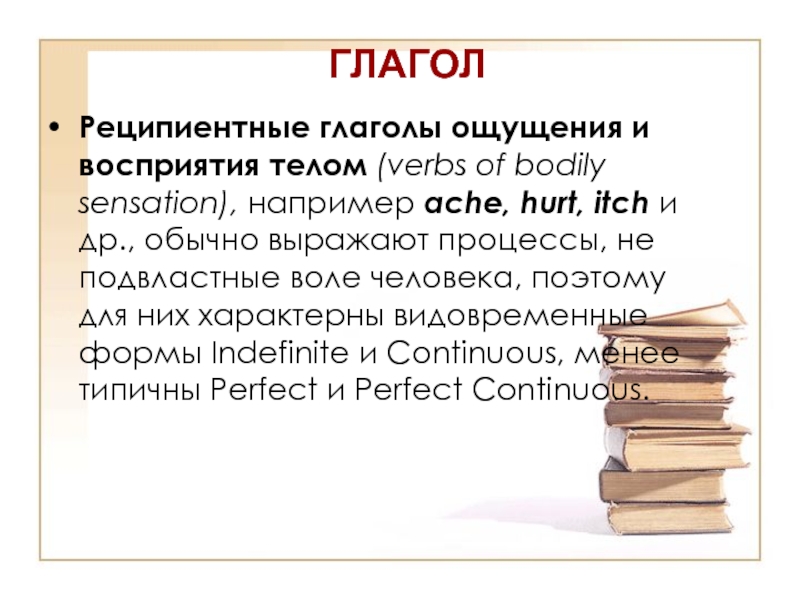 ГЛАГОЛ

• Реципиентные глаголы ощущения и восприятия телом (verbs of bodily sensation), например ache, hurt, itch и др., обычно выражают процессы, не подвластные воле человека, поэтому для них характерны видовременные формы Indefinite и Continuous, менее типичны Perfect и Perfect Continuous.